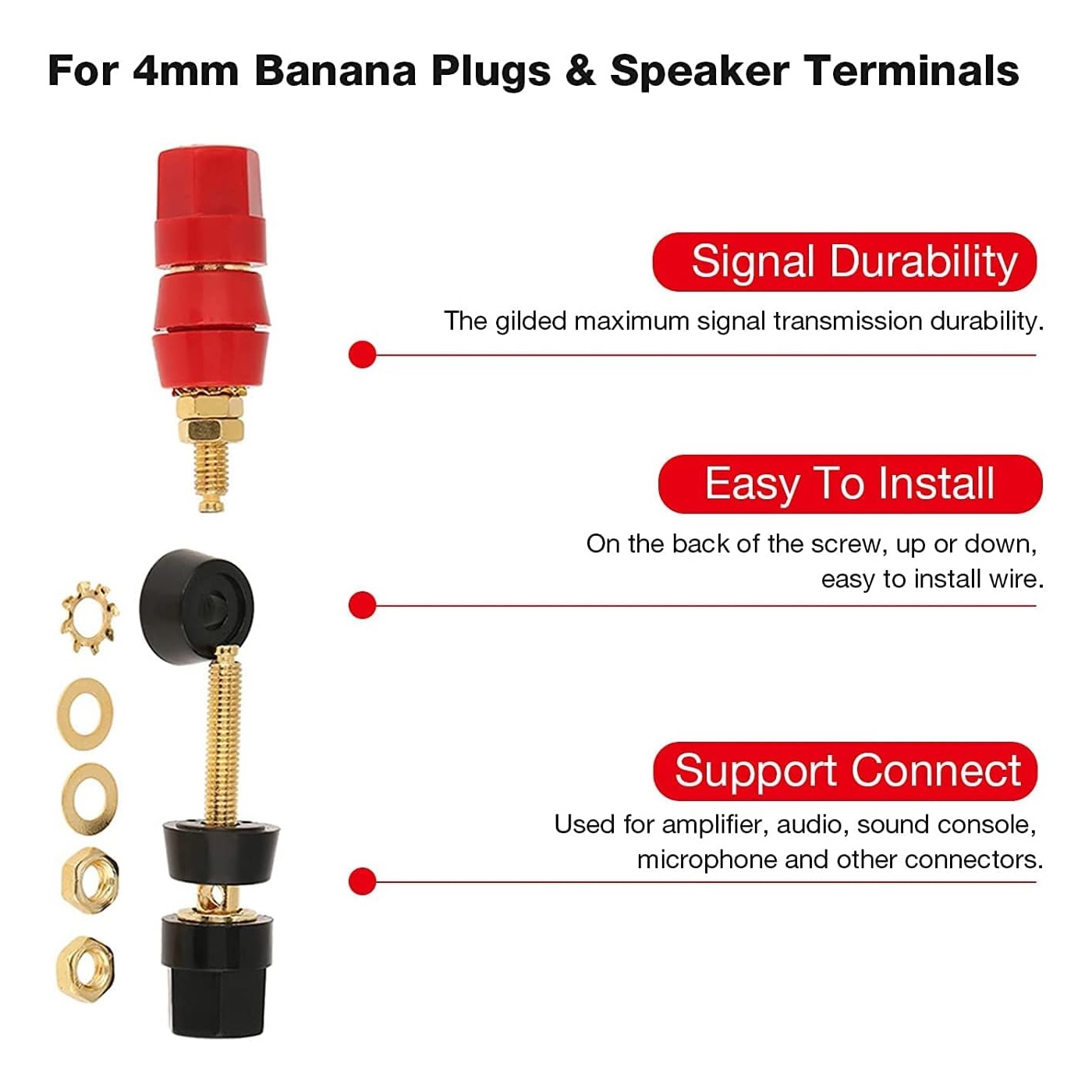 For 4mm Banana Plugs & Speaker Terminals

Signal Durability

The gilded maximum signal transmission durability.

Easy To Install

On the back of the screw, up or down, easy to install wire.

Support Connect

Used for amplifier, audio, sound console, microphone and other connectors.